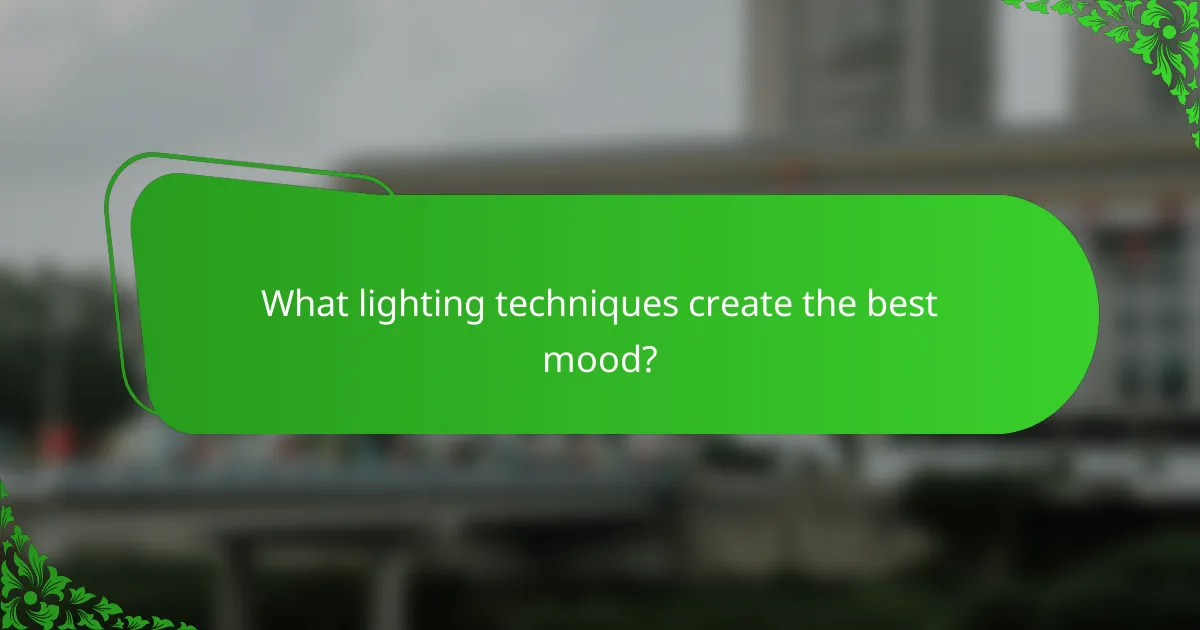 What lighting techniques create the best mood?